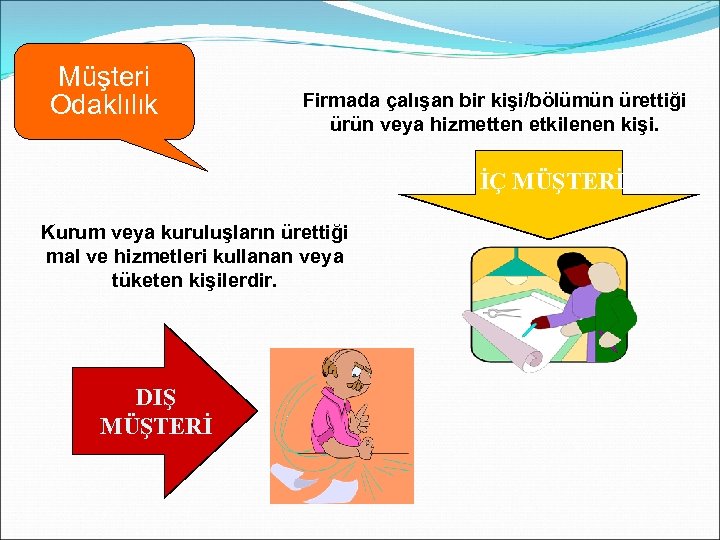 Müşteri Odaklılık

Firmada çalışan bir kişi/bölümün ürettiği ürün veya hizmetten etkilenen kişi.

İÇ MÜŞTERİ

Kurum veya kuruluşların ürettiği mal ve hizmetleri kullanan veya tüketen kişilerdir.

DIŞ MÜŞTERİ